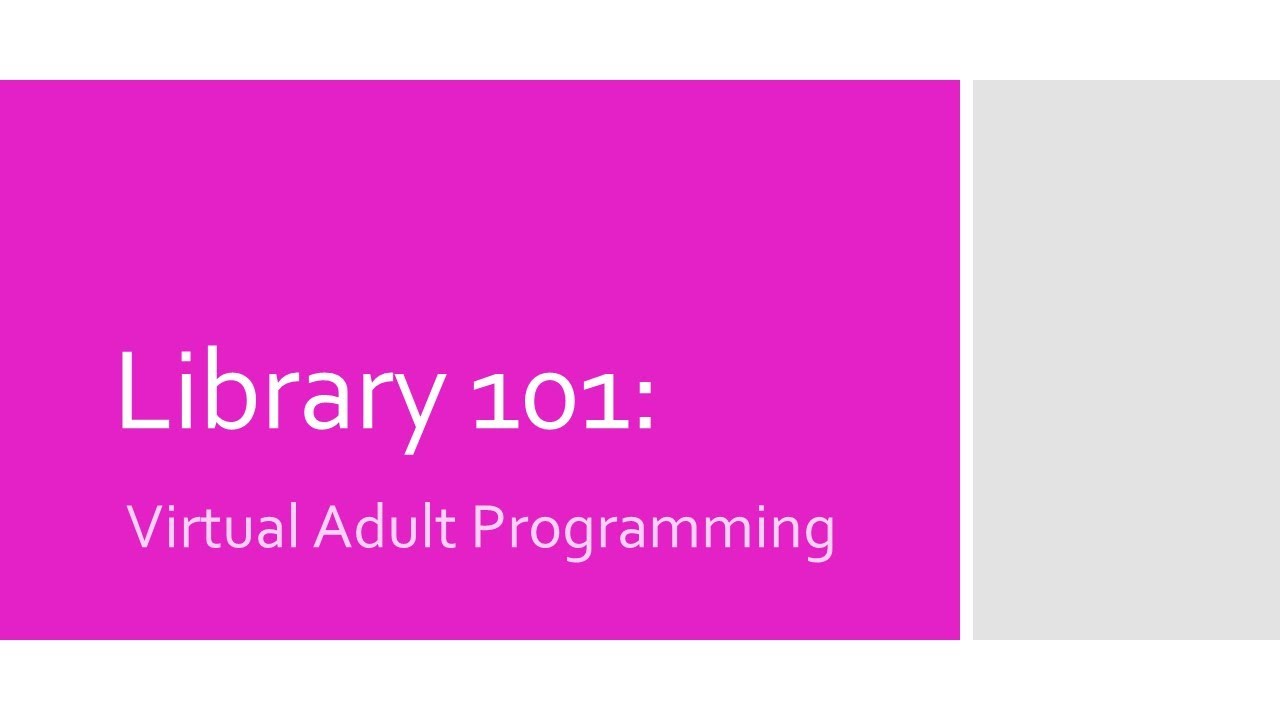 Library 101:

Virtual Adult Programming